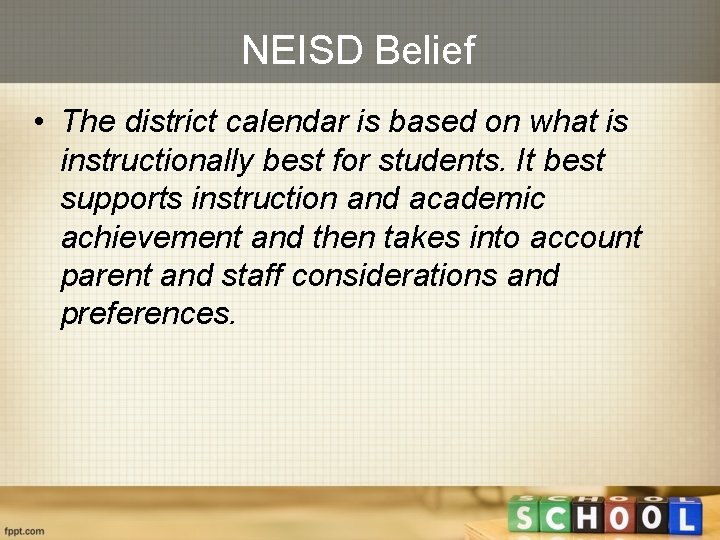 NEISD Belief

• The district calendar is based on what is instructionally best for students. It best supports instruction and academic achievement and then takes into account parent and staff considerations and preferences.

SCHOOL

fppt.com